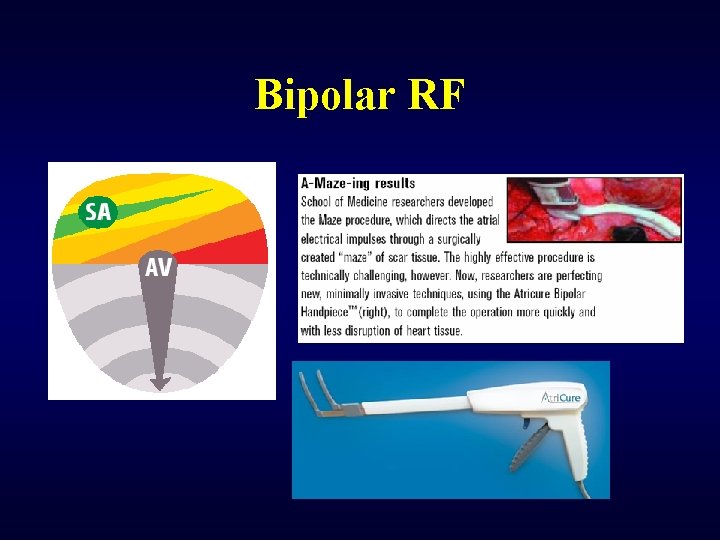 Bipolar RF

SA

AV

A-Maze-ing results

School of Medicine researchers developed the Maze procedure, which directs the atrial electrical impulses through a surgically created "maze" of scar tissue. The highly effective procedure is technically challenging, however. Now, researchers are perfecting new, minimally invasive techniques, using the Atricure Bipolar Handpiece™ (right), to complete the operation more quickly and with less disruption of heart tissue.

AtriCure